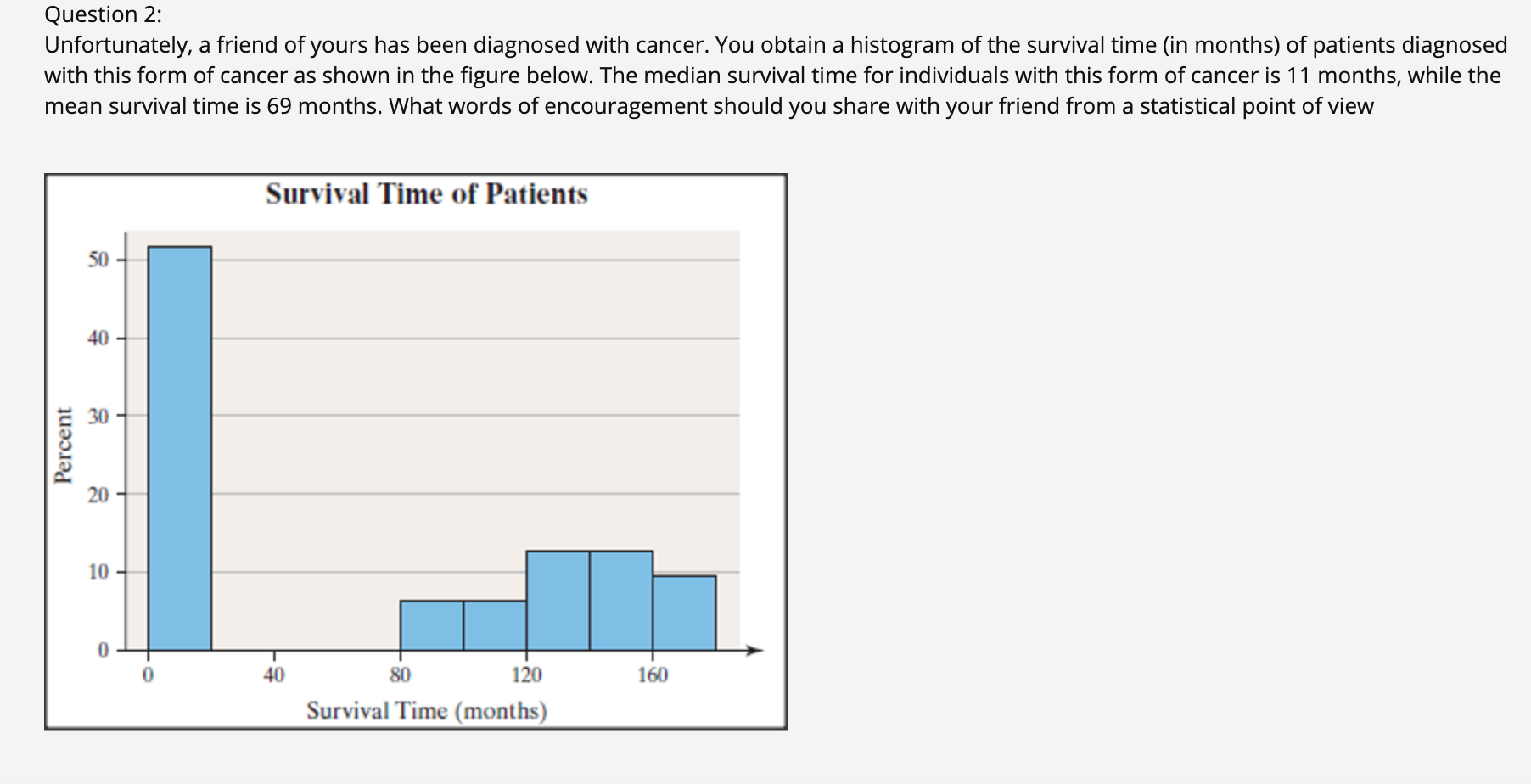 Question 2:
Unfortunately, a friend of yours has been diagnosed with cancer. You obtain a histogram of the survival time (in months) of patients diagnosed with this form of cancer as shown in the figure below. The median survival time for individuals with this form of cancer is 11 months, while the mean survival time is 69 months. What words of encouragement should you share with your friend from a statistical point of view

Survival Time of Patients

Percent

50
40
30
20
10
0

0
40
80
120
160

Survival Time (months)